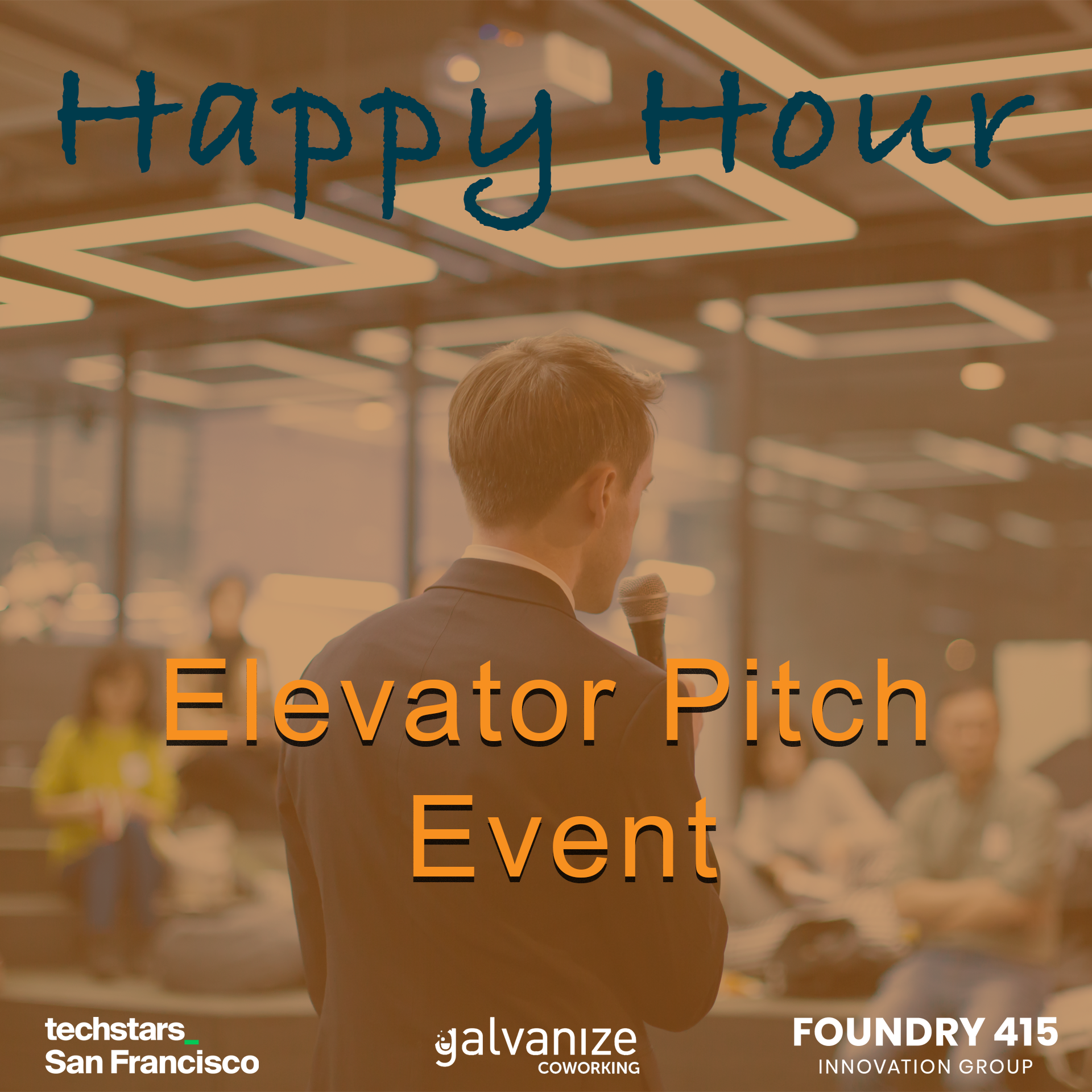 Happy Hour

Elevator Pitch Event

techstars_
San Francisco

galvanize
COWORKING

FOUNDRY 415
INNOVATION GROUP